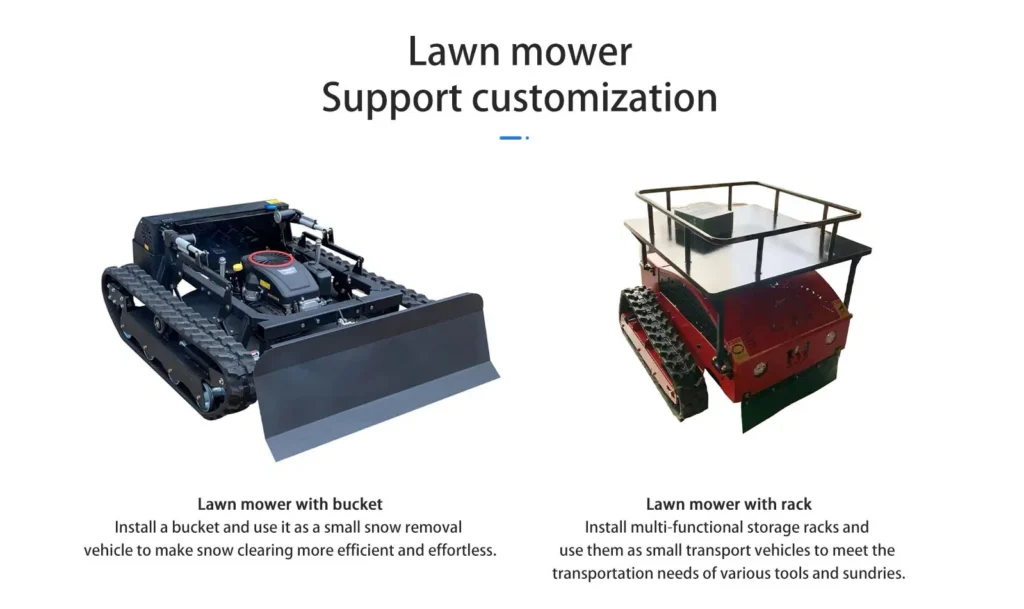 Lawn mower
Support customization

Lawn mower with bucket
Install a bucket and use it as a small snow removal vehicle to make snow clearing more efficient and effortless.

Lawn mower with rack
Install multi-functional storage racks and use them as small transport vehicles to meet the transportation needs of various tools and sundries.